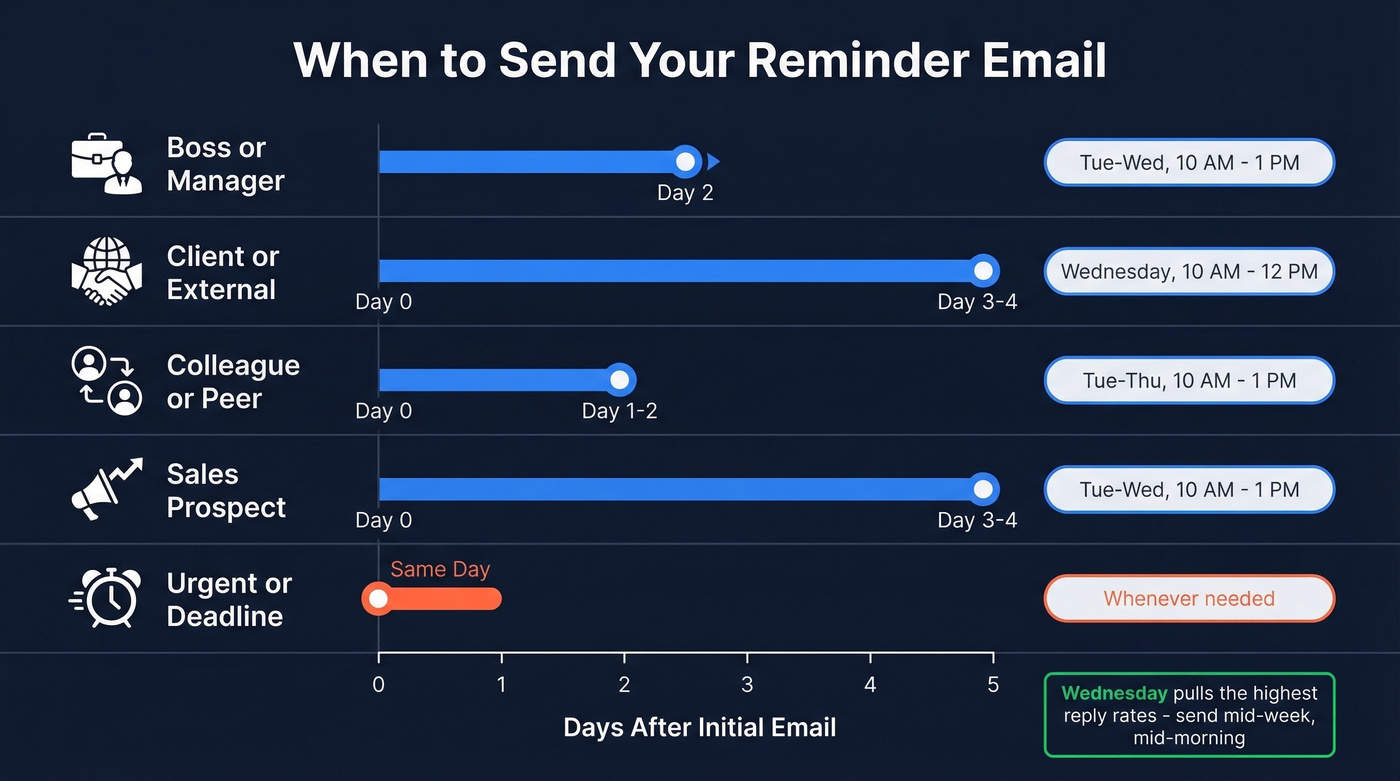 When to Send Your Reminder Email

Boss or Manager
Day 2
Tue-Wed, 10 AM - 1 PM

Client or External
Day 0
Day 3-4
Wednesday, 10 AM - 12 PM

Colleague or Peer
Day 0
Day 1-2
Tue-Thu, 10 AM - 1 PM

Sales Prospect
Day 0
Day 3-4
Tue-Wed, 10 AM - 1 PM

Urgent or Deadline
Same Day
Whenever needed

0 1 2 3 4 5
Days After Initial Email

Wednesday pulls the highest reply rates - send mid-week, mid-morning